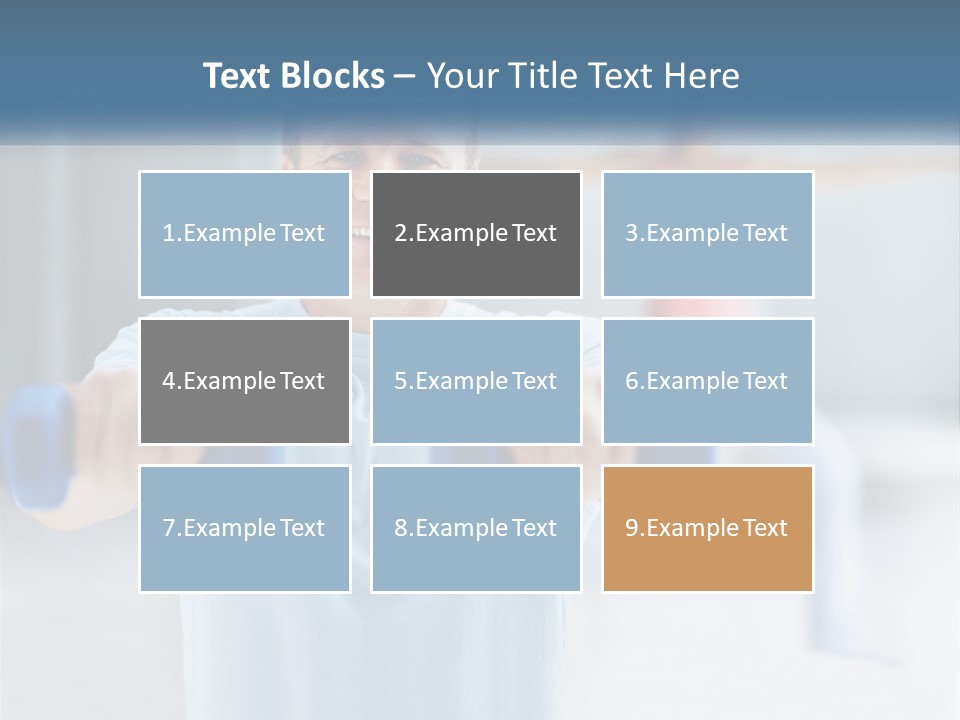 Text Blocks – Your Title Text Here

1.Example Text

2.Example Text

3.Example Text

4.Example Text

5.Example Text

6.Example Text

7.Example Text

8.Example Text

9.Example Text